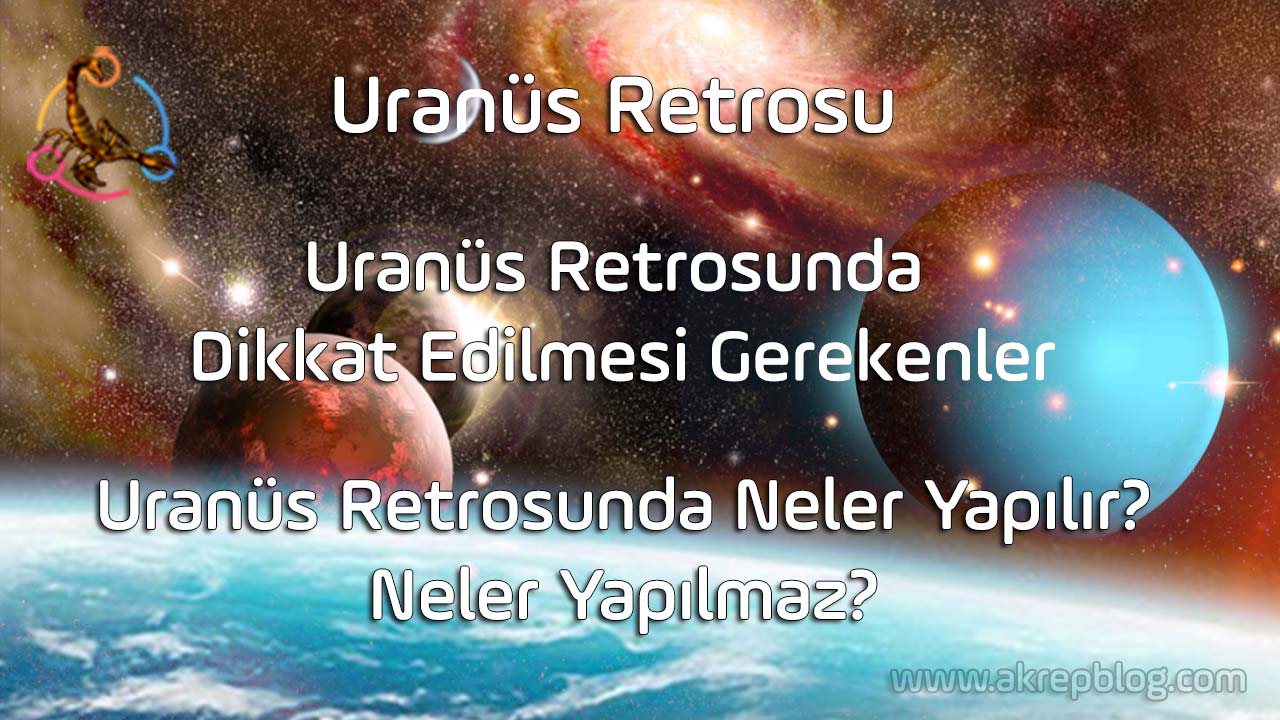 Uranüs Retrosu

Uranüs Retrosunda Dikkat Edilmesi Gerekenler

Uranüs Retrosunda Neler Yapılır? Neler Yapılmaz?

www.akrepblog.com